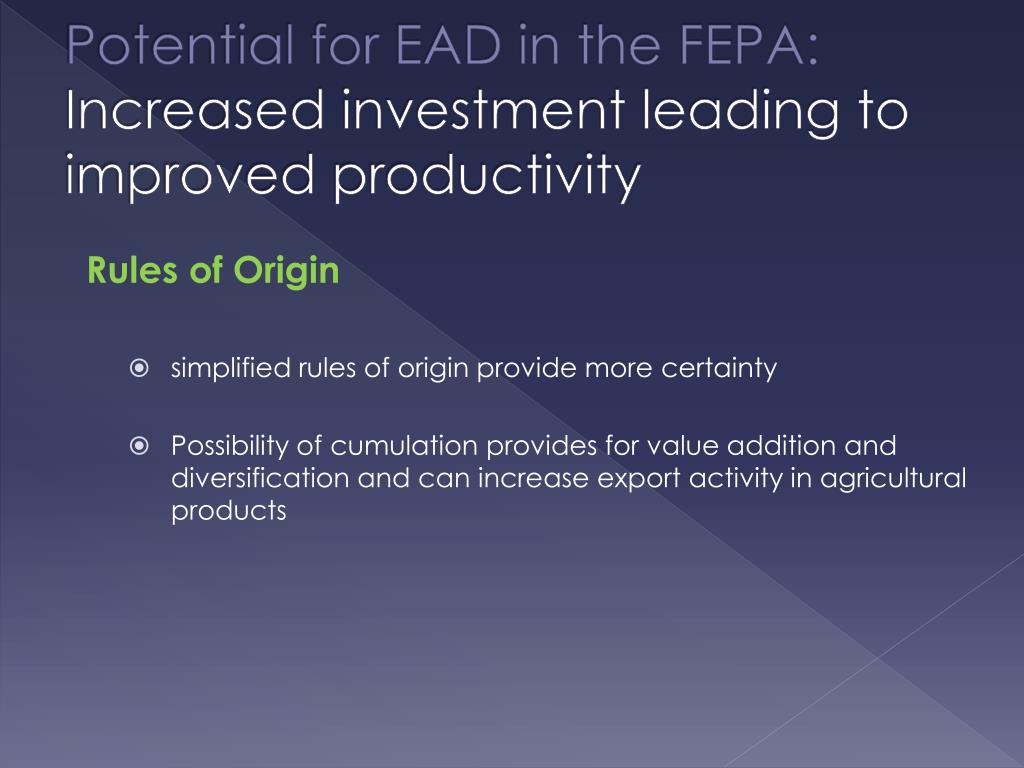 Potential for EAD in the FEPA: Increased investment leading to improved productivity

Rules of Origin

simplified rules of origin provide more certainty

Possibility of cumulation provides for value addition and diversification and can increase export activity in agricultural products